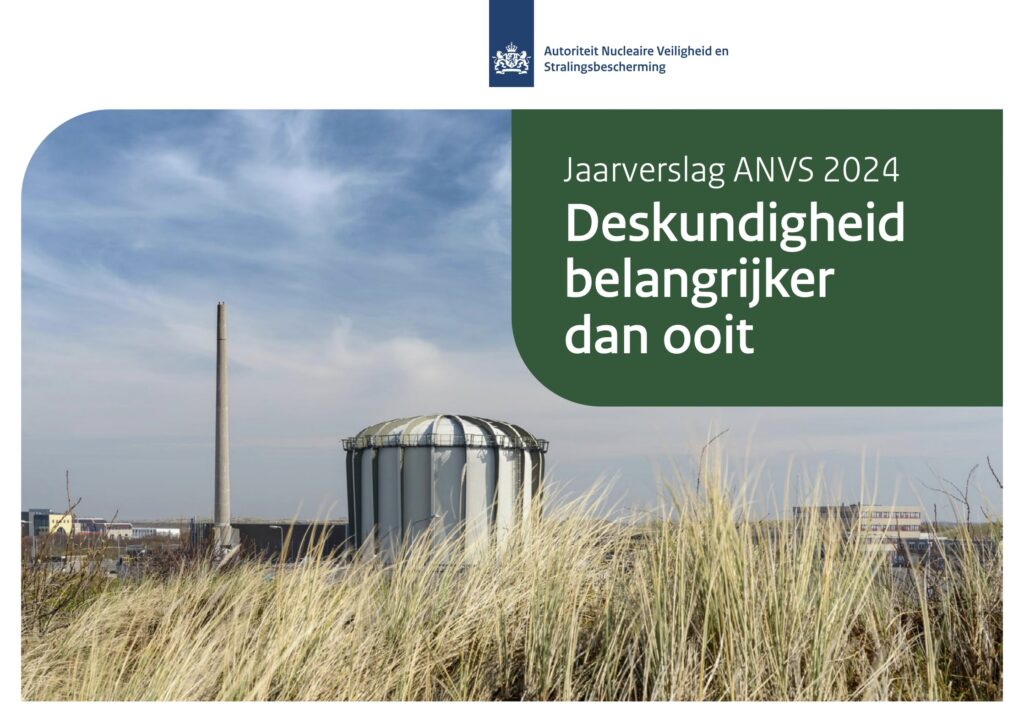 Autoriteit Nucleaire Veiligheid en Stralingsbescherming

Jaarverslag ANVS 2024

Deskundigheid belangrijker dan ooit